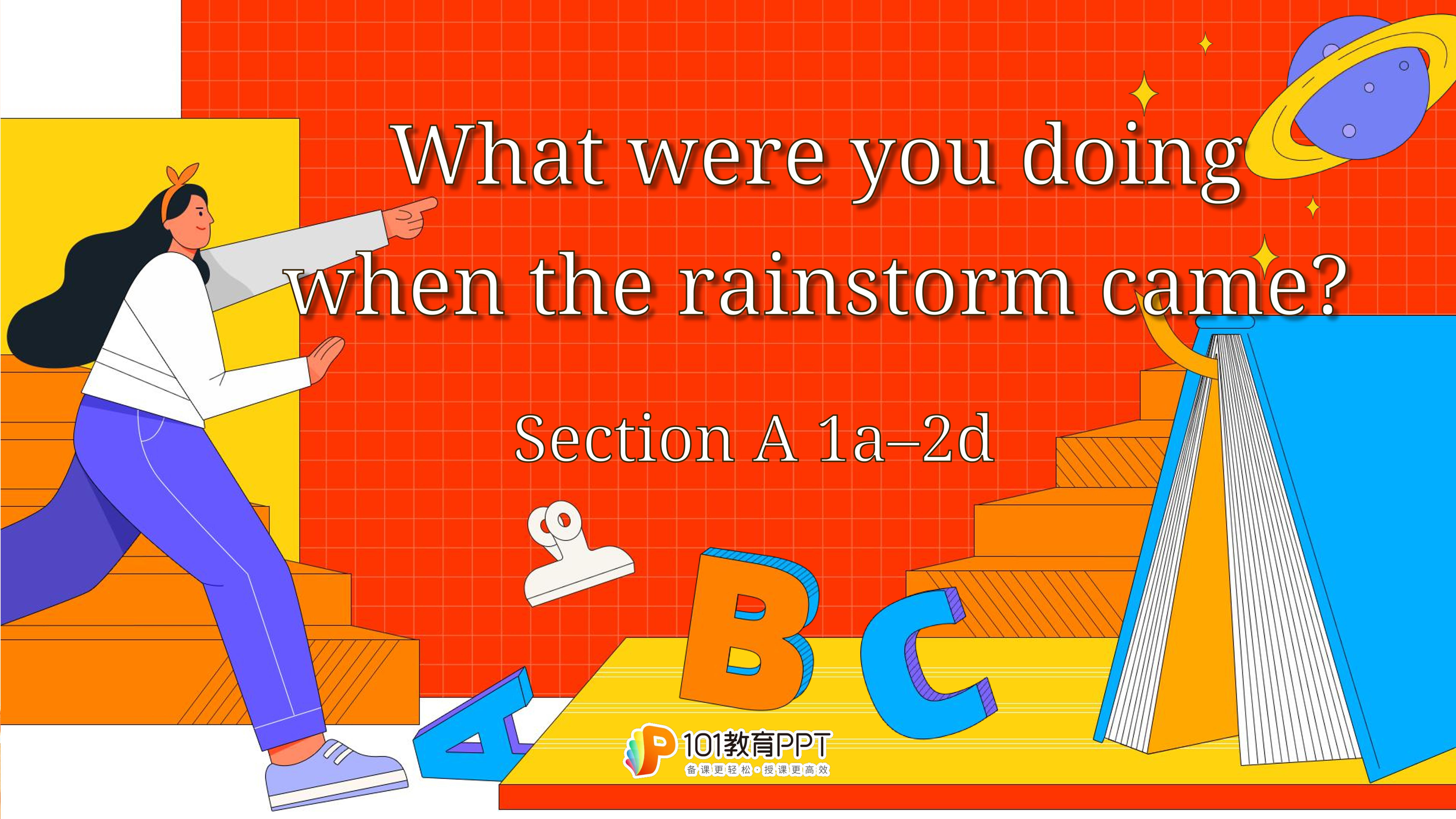 What were you doing when the rainstorm came?

Section A 1a–2d

A B C

101教育PPT
备课更轻松·授课更高效